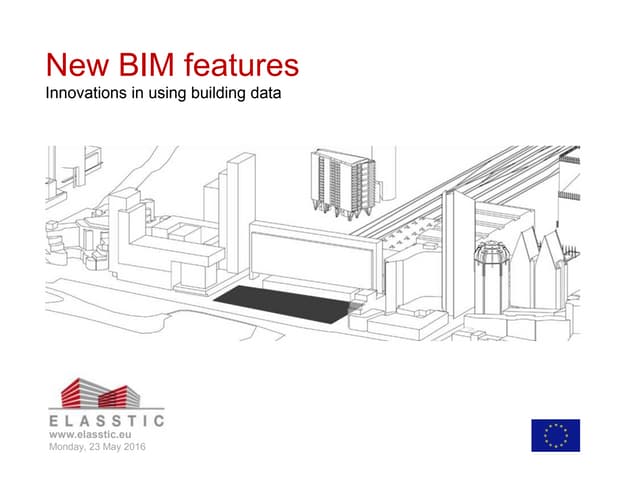 New BIM features
Innovations in using building data

ELASSTIC
www.elasstic.eu
Monday, 23 May 2016